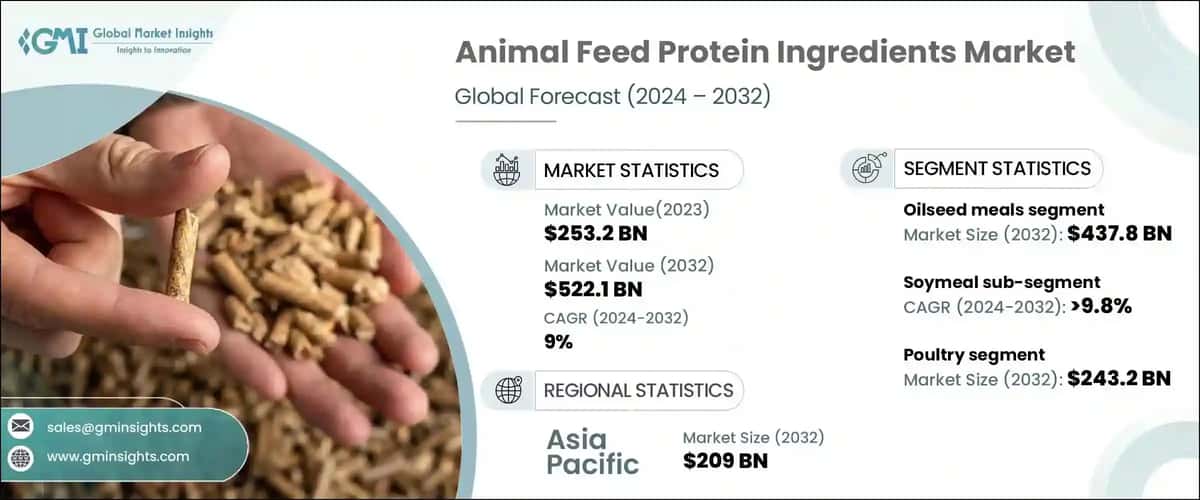 GMI Global Market Insights
Insights to Innovation

Animal Feed Protein Ingredients Market

Global Forecast (2024 – 2032)

MARKET STATISTICS

Market Value(2023)
$253.2 BN

Market Value (2032)
$522.1 BN

CAGR (2024-2032)
9%

REGIONAL STATISTICS

Asia Pacific

Market Size (2032)
$209 BN

SEGMENT STATISTICS

Oilseed meals segment
Market Size (2032): $437.8 BN

Soymeal sub-segment
CAGR (2024-2032): >9.8%

Poultry segment
Market Size (2032): $243.2 BN

sales@gminsights.com

www.gminsights.com